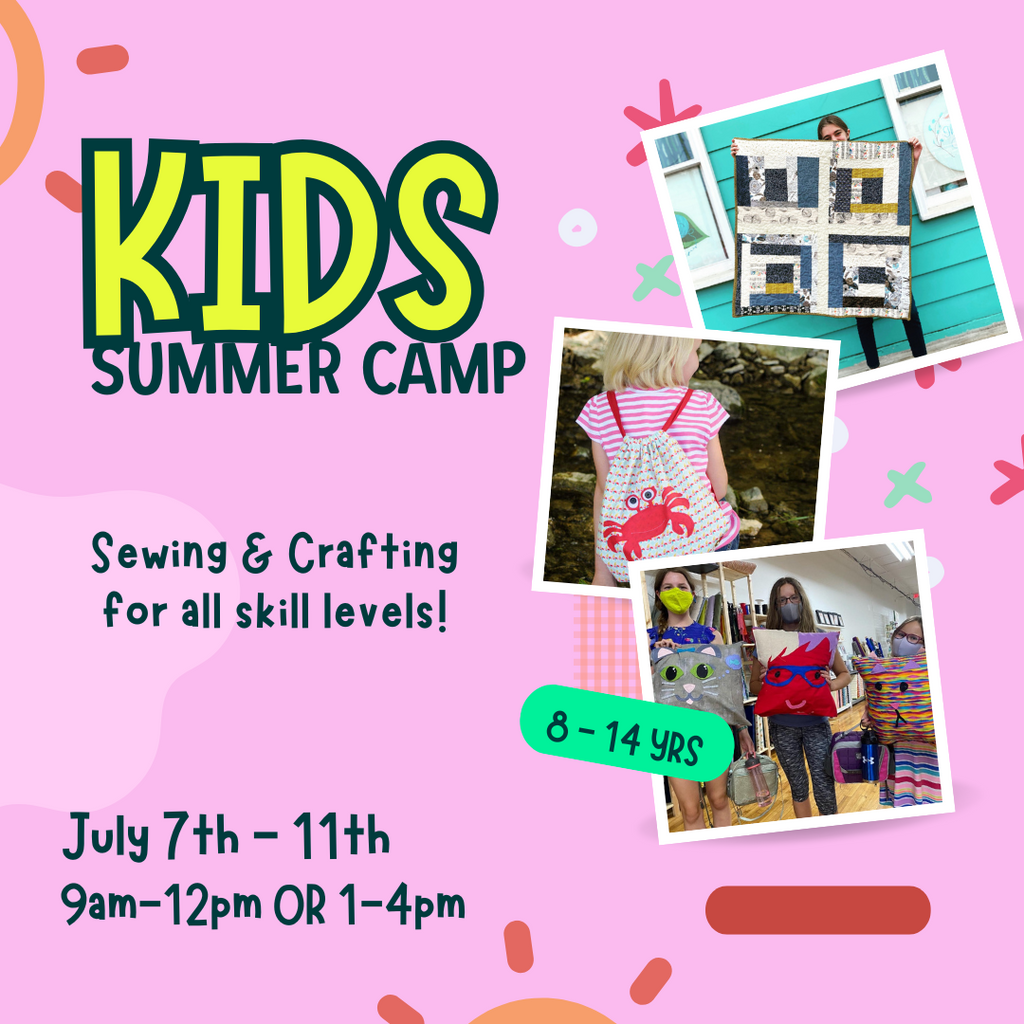 KIDS
SUMMER CAMP

Sewing & Crafting for all skill levels!

8 - 14 YRS

July 7th - 11th
9am-12pm OR 1-4pm